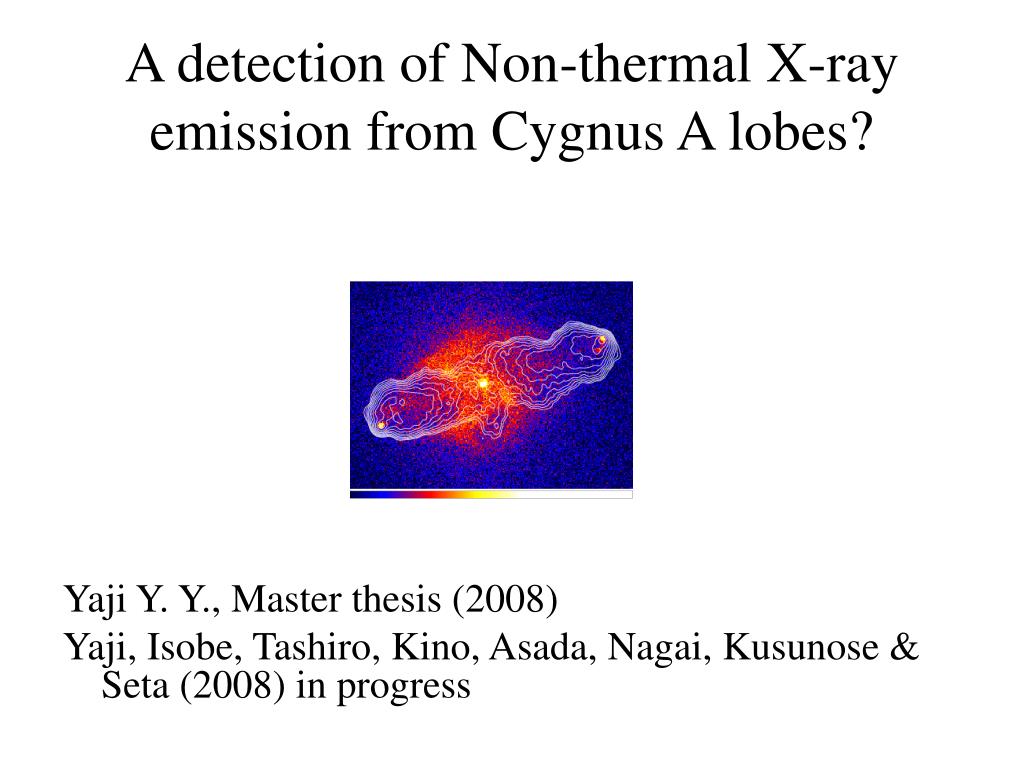 A detection of Non-thermal X-ray emission from Cygnus A lobes?

Yaji Y. Y., Master thesis (2008)

Yaji, Isobe, Tashiro, Kino, Asada, Nagai, Kusunose & Seta (2008) in progress